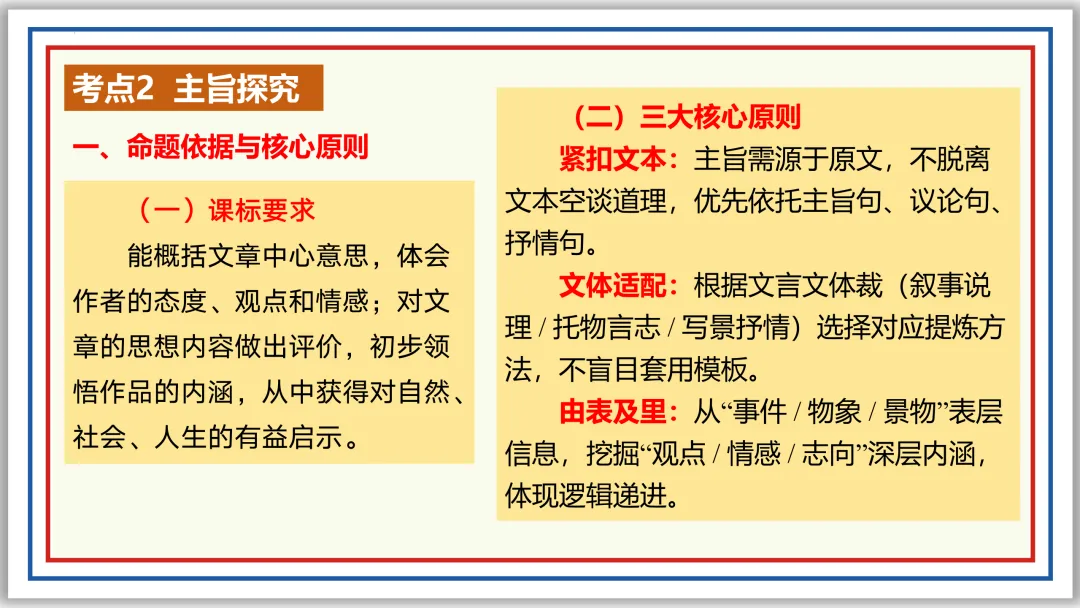 考点2 主旨探究

一、命题依据与核心原则

（一）课标要求

能概括文章中心意思，体会作者的态度、观点和情感；对文章的思想内容做出评价，初步领悟作品的内涵，从中获得对自然、社会、人生的有益启示。

（二）三大核心原则

紧扣文本：主旨需源于原文，不脱离文本空谈道理，优先依托主旨句、议论句、抒情句。

文体适配：根据文言文体裁（叙事说理 / 托物言志 / 写景抒情）选择对应提炼方法，不盲目套用模板。

由表及里：从“事件 / 物象 / 景物”表层信息，挖掘“观点 / 情感 / 志向”深层内涵，体现逻辑递进。